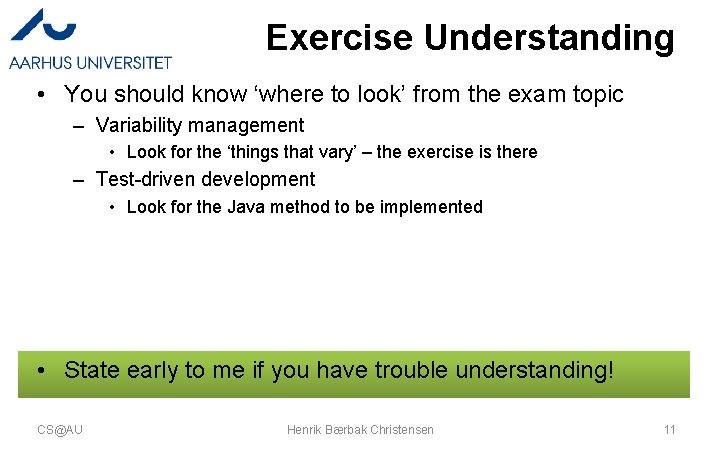 AARHUS UNIVERSITET

Exercise Understanding

• You should know ‘where to look’ from the exam topic
– Variability management
• Look for the ‘things that vary’ – the exercise is there
– Test-driven development
• Look for the Java method to be implemented

• State early to me if you have trouble understanding!

CS@AU
Henrik Bærbak Christensen
11